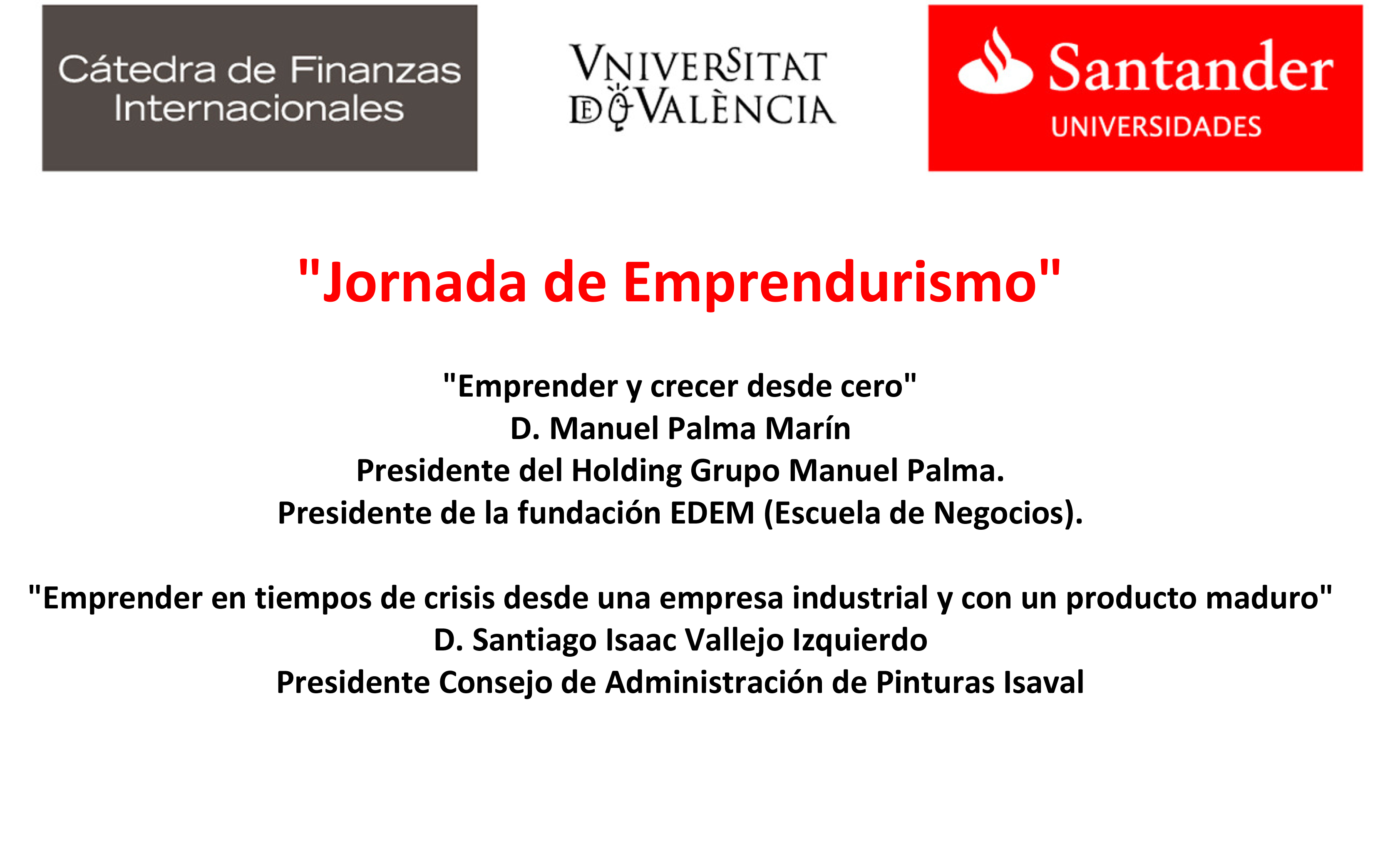 Cátedra de Finanzas Internacionales

VNIVERSITAT DE VALÈNCIA

Santander
UNIVERSIDADES

"Jornada de Emprendurismo"

"Emprender y crecer desde cero"
D. Manuel Palma Marín
Presidente del Holding Grupo Manuel Palma.
Presidente de la fundación EDEM (Escuela de Negocios).

"Emprender en tiempos de crisis desde una empresa industrial y con un producto maduro"
D. Santiago Isaac Vallejo Izquierdo
Presidente Consejo de Administración de Pinturas Isaval